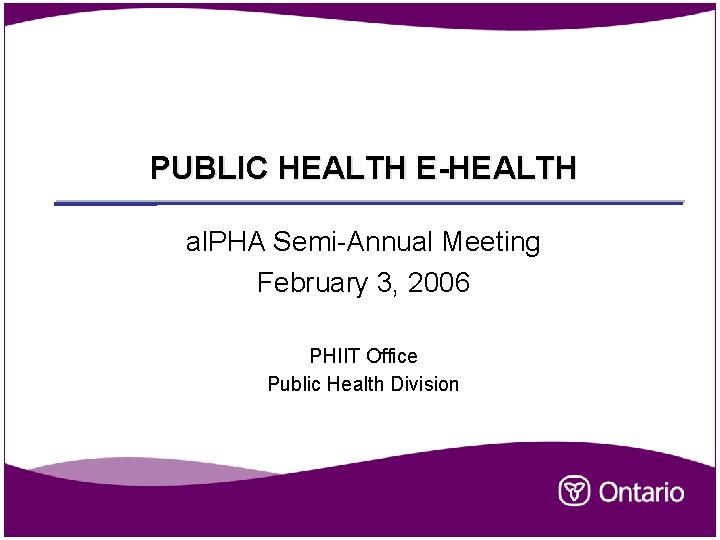 PUBLIC HEALTH E-HEALTH

alPHA Semi-Annual Meeting
February 3, 2006

PHIIT Office
Public Health Division

Ontario